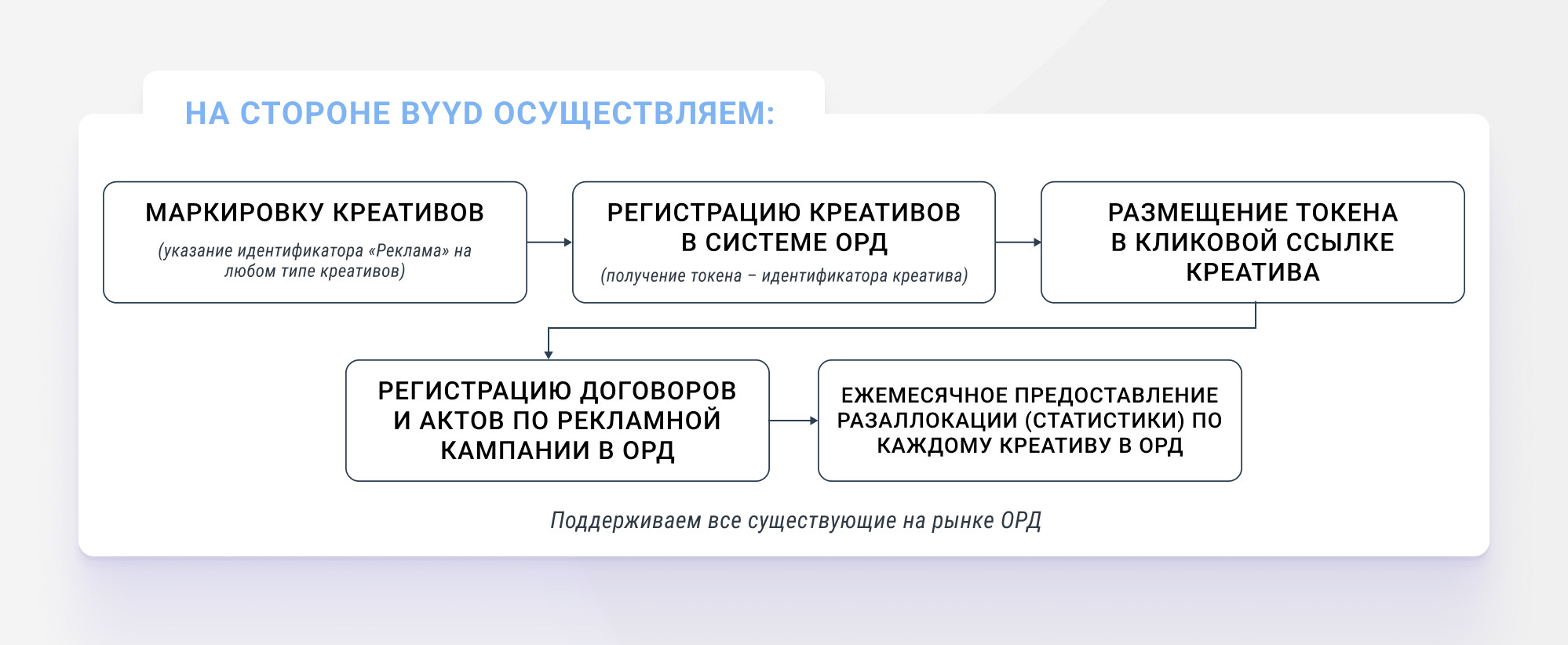 НА СТОРОНЕ BYYD ОСУЩЕСТВЛЯЕМ:

МАРКИРОВКУ КРЕАТИВОВ

(указание идентификатора «Реклама» на любом типе креативов)

РЕГИСТРАЦИЮ КРЕАТИВОВ В СИСТЕМЕ ОРД

(получение токена – идентификатора креатива)

РАЗМЕЩЕНИЕ ТОКЕНА В КЛИКОВОЙ ССЫЛКЕ КРЕАТИВА

РЕГИСТРАЦИЮ ДОГОВОРОВ И АКТОВ ПО РЕКЛАМНОЙ КАМПАНИИ В ОРД

ЕЖЕМЕСЯЧНОЕ ПРЕДОСТАВЛЕНИЕ РАЗАЛЛОКАЦИИ (СТАТИСТИКИ) ПО КАЖДОМУ КРЕАТИВУ В ОРД

Поддерживаем все существующие на рынке ОРД